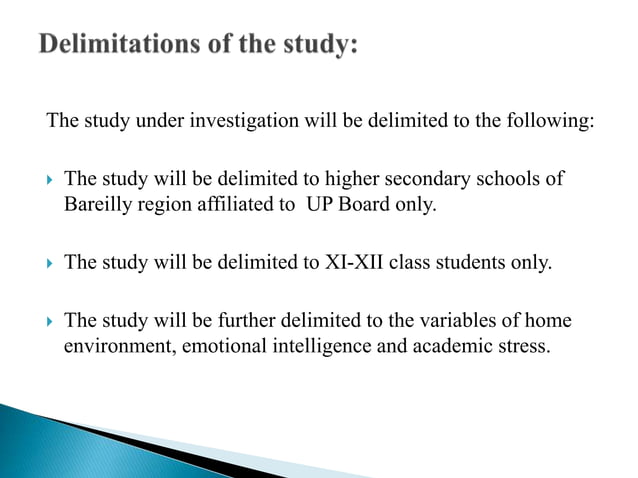 Delimitations of the study:

The study under investigation will be delimited to the following:

▸ The study will be delimited to higher secondary schools of Bareilly region affiliated to UP Board only.

▸ The study will be delimited to XI-XII class students only.

▸ The study will be further delimited to the variables of home environment, emotional intelligence and academic stress.